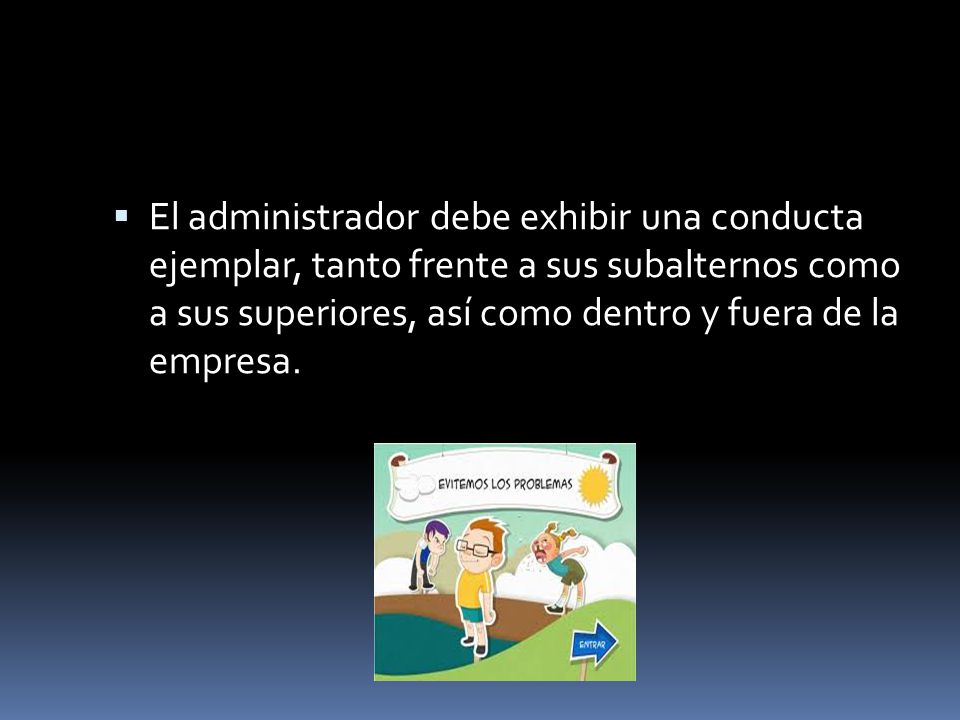 ▪ El administrador debe exhibir una conducta ejemplar, tanto frente a sus subalternos como a sus superiores, así como dentro y fuera de la empresa.

EVITEMOS LOS PROBLEMAS

ENTRAR